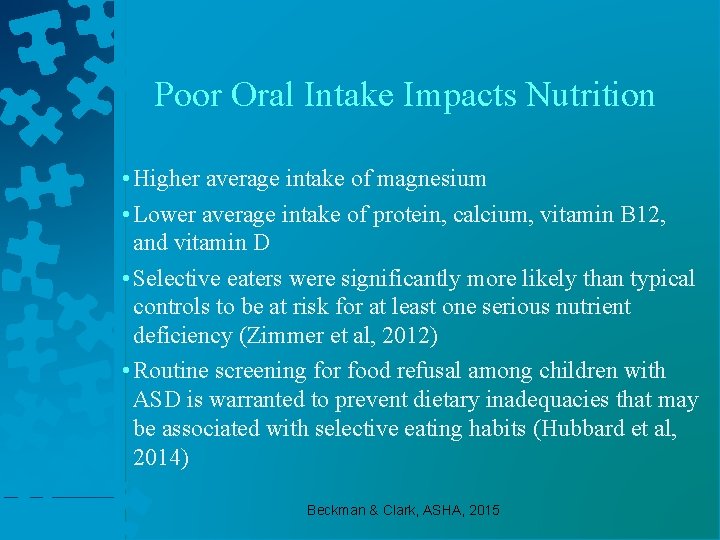 Poor Oral Intake Impacts Nutrition

• Higher average intake of magnesium

• Lower average intake of protein, calcium, vitamin B12, and vitamin D

• Selective eaters were significantly more likely than typical controls to be at risk for at least one serious nutrient deficiency (Zimmer et al, 2012)

• Routine screening for food refusal among children with ASD is warranted to prevent dietary inadequacies that may be associated with selective eating habits (Hubbard et al, 2014)

Beckman & Clark, ASHA, 2015